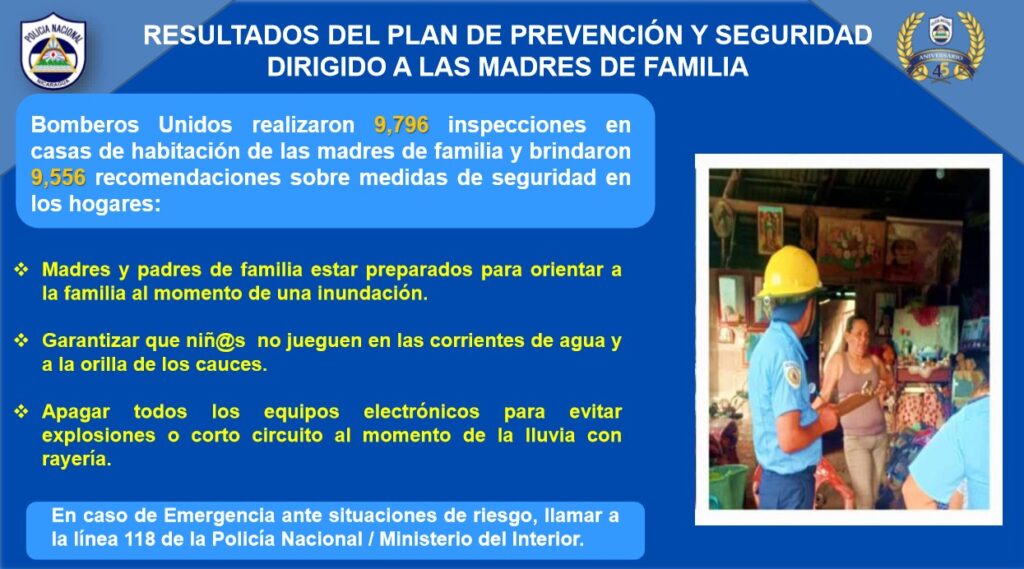 POLICIA NACIONAL
NICARAGUA

RESULTADOS DEL PLAN DE PREVENCIÓN Y SEGURIDAD DIRIGIDO A LAS MADRES DE FAMILIA

ANIVERSARIO
45

Bomberos Unidos realizaron 9,796 inspecciones en casas de habitación de las madres de familia y brindaron 9,556 recomendaciones sobre medidas de seguridad en los hogares:

❖ Madres y padres de familia estar preparados para orientar a la familia al momento de una inundación.

❖ Garantizar que niñ@s no jueguen en las corrientes de agua y a la orilla de los cauces.

❖ Apagar todos los equipos electrónicos para evitar explosiones o corto circuito al momento de la lluvia con rayería.

En caso de Emergencia ante situaciones de riesgo, llamar a la línea 118 de la Policía Nacional / Ministerio del Interior.